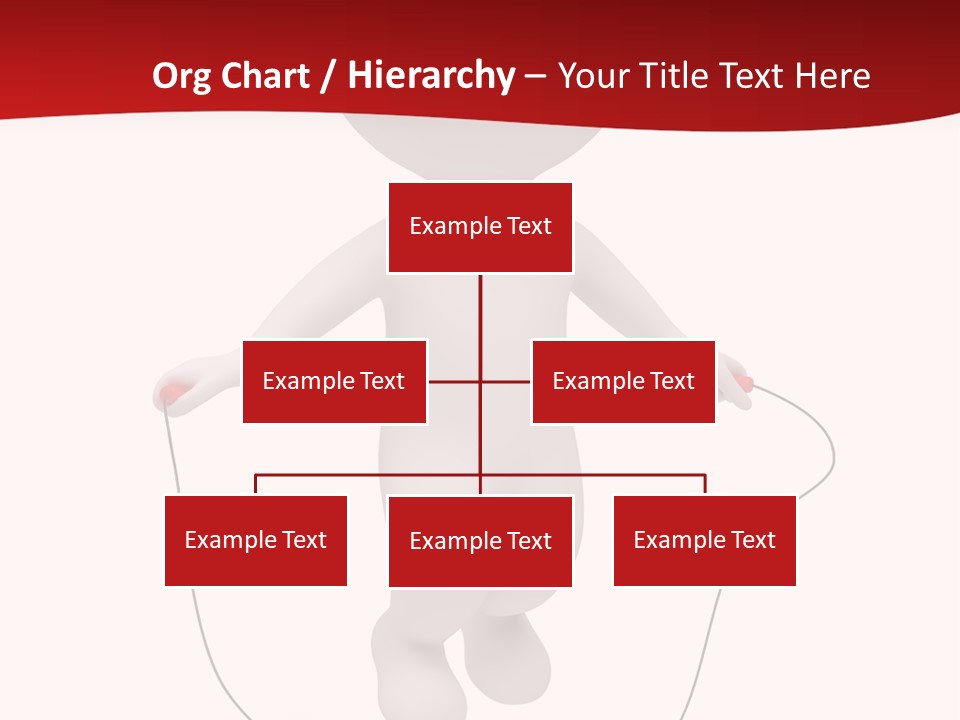 Org Chart / Hierarchy – Your Title Text Here

Example Text

Example Text

Example Text

Example Text

Example Text

Example Text